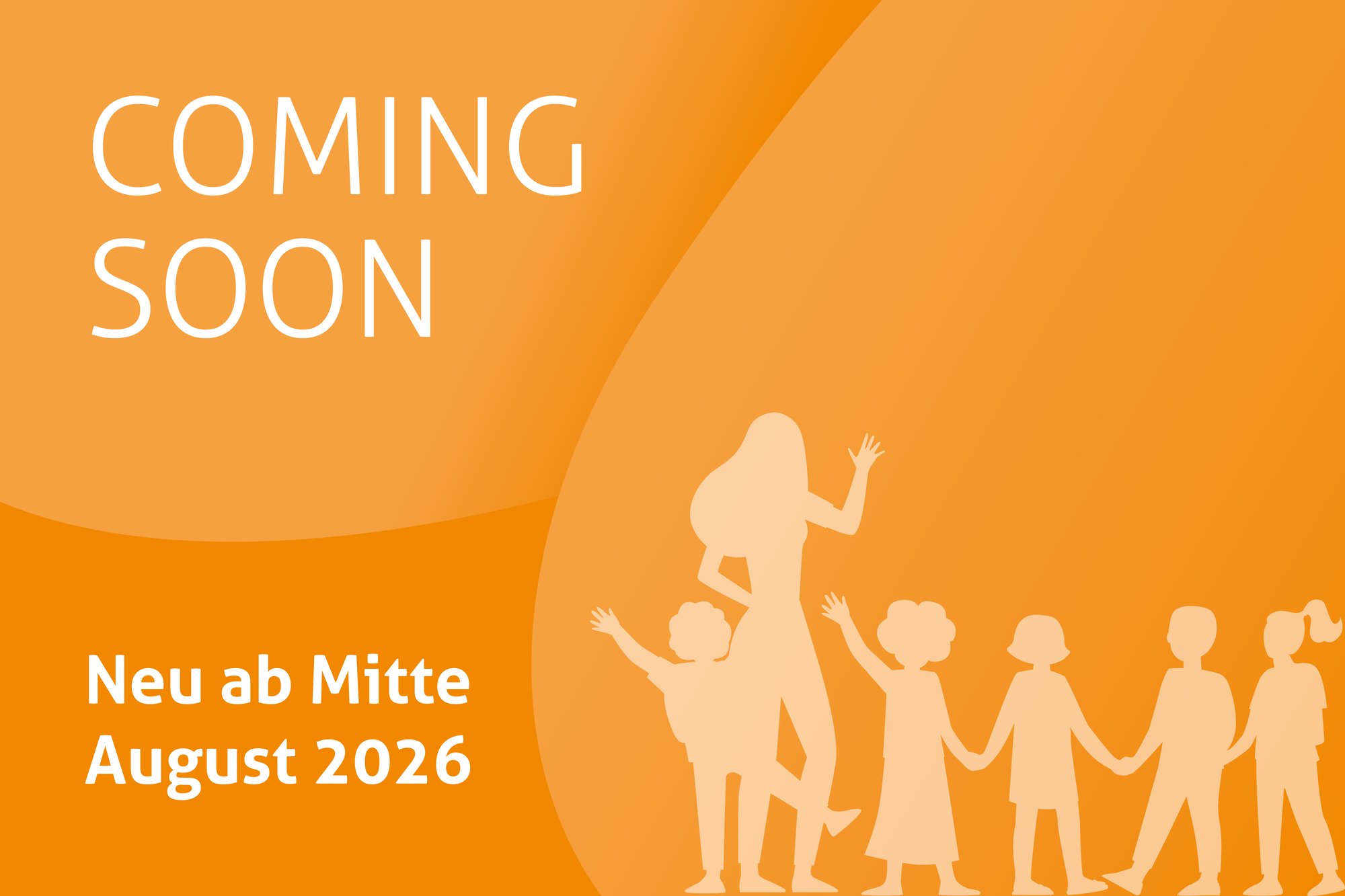 COMING
SOON

Neu ab Mitte
August 2026